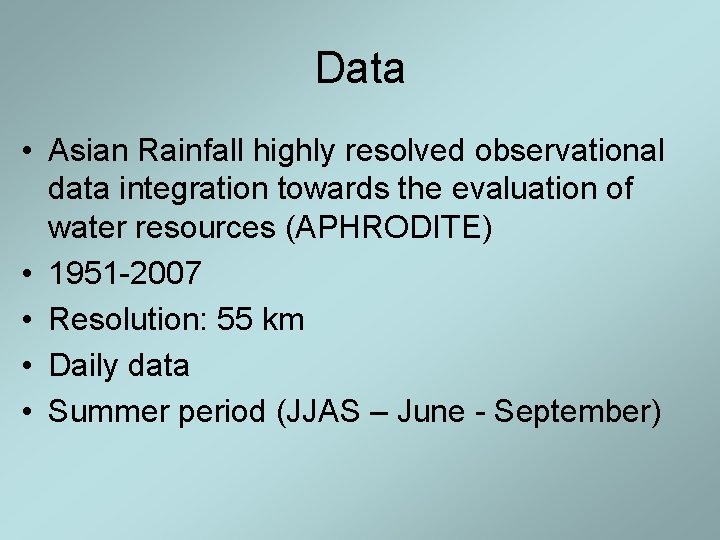 Data

• Asian Rainfall highly resolved observational data integration towards the evaluation of water resources (APHRODITE)
• 1951-2007
• Resolution: 55 km
• Daily data
• Summer period (JJAS – June - September)